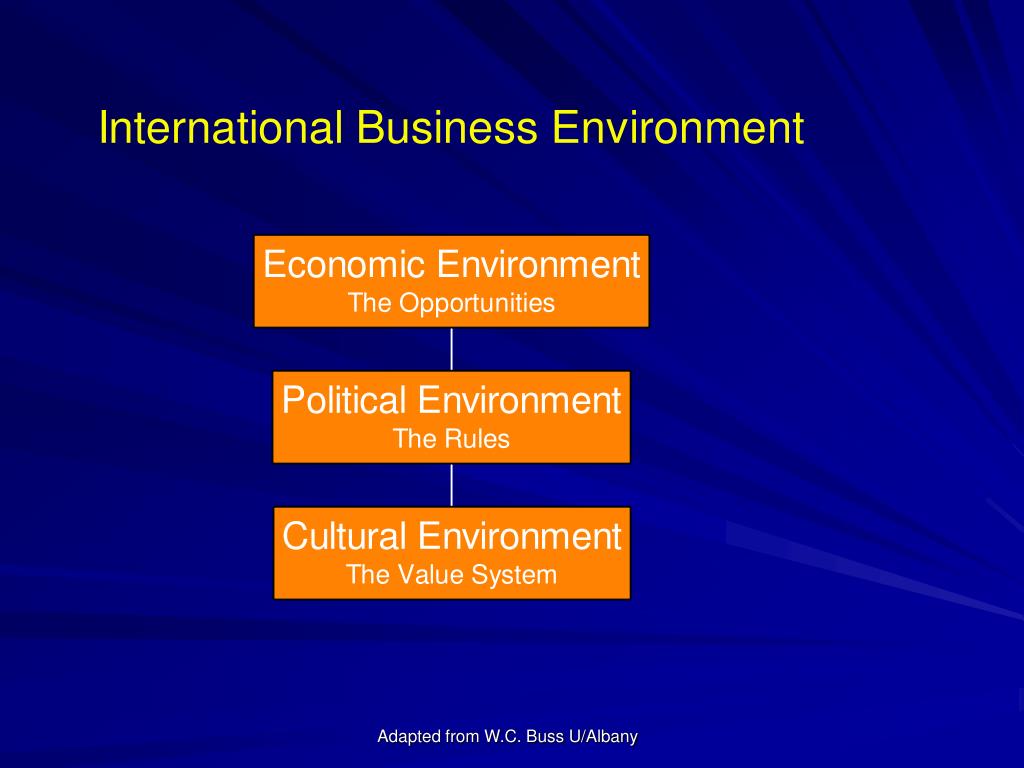 International Business Environment

Economic Environment
The Opportunities

Political Environment
The Rules

Cultural Environment
The Value System

Adapted from W.C. Buss U/Albany